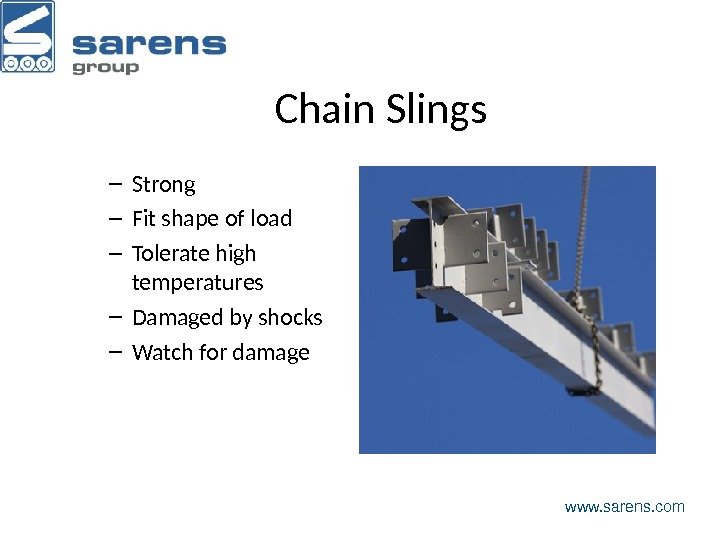 sarens
group

Chain Slings

– Strong
– Fit shape of load
– Tolerate high temperatures
– Damaged by shocks
– Watch for damage

www.sarens.com